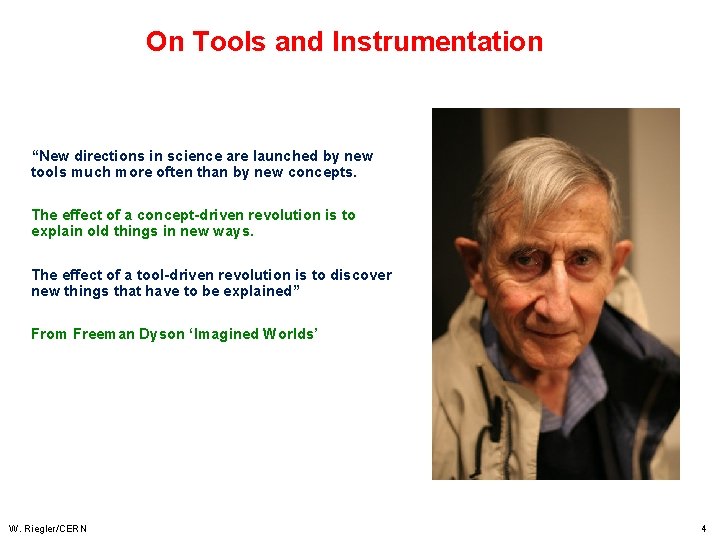 On Tools and Instrumentation

“New directions in science are launched by new tools much more often than by new concepts.

The effect of a concept-driven revolution is to explain old things in new ways.

The effect of a tool-driven revolution is to discover new things that have to be explained”

From Freeman Dyson ‘Imagined Worlds’

W. Riegler/CERN

4